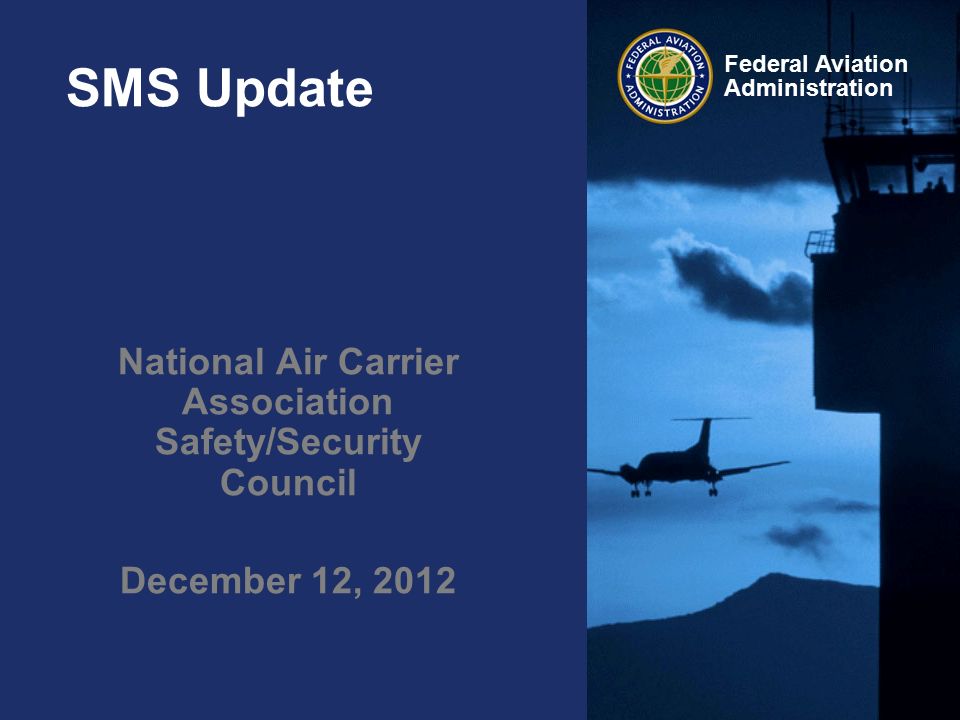 SMS Update

FEDERAL AVIATION ADMINISTRATION

Federal Aviation Administration

National Air Carrier Association Safety/Security Council

December 12, 2012